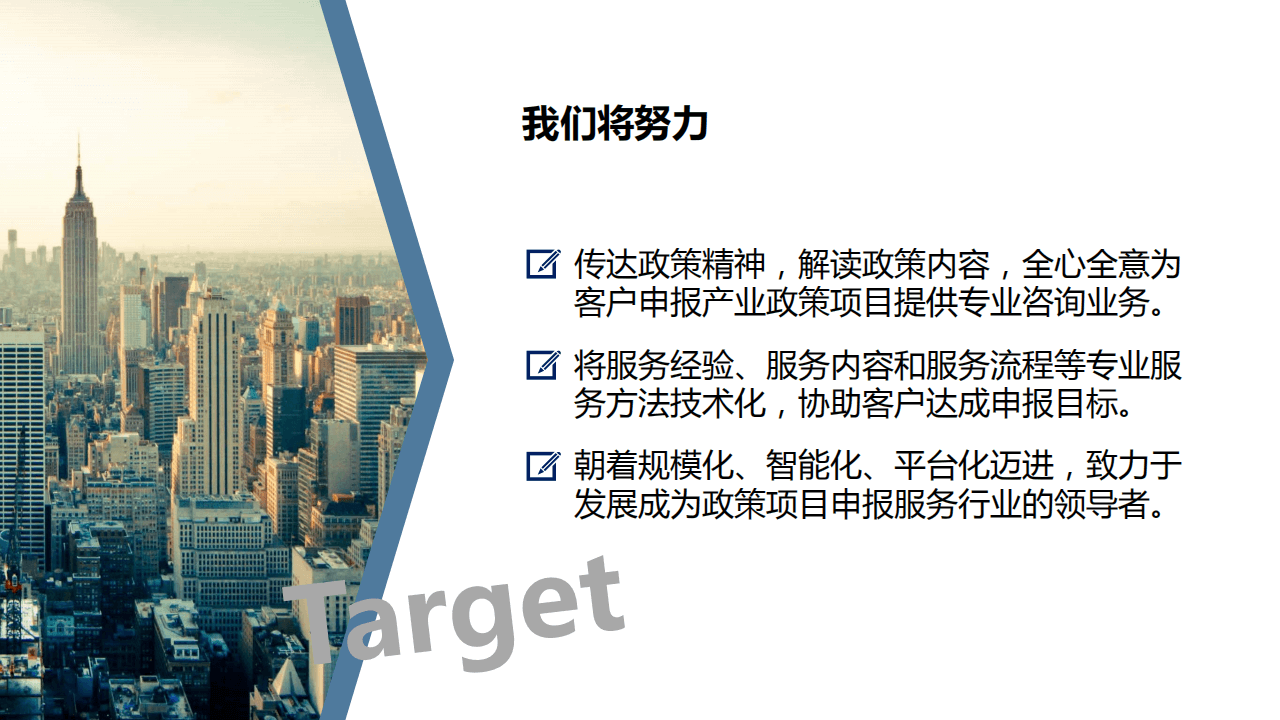 我们将努力

传达政策精神，解读政策内容，全心全意为客户申报产业政策项目提供专业咨询业务。

将服务经验、服务内容和服务流程等专业服务方法技术化，协助客户达成申报目标。

朝着规模化、智能化、平台化迈进，致力于发展成为政策项目申报服务行业的领导者。

Target